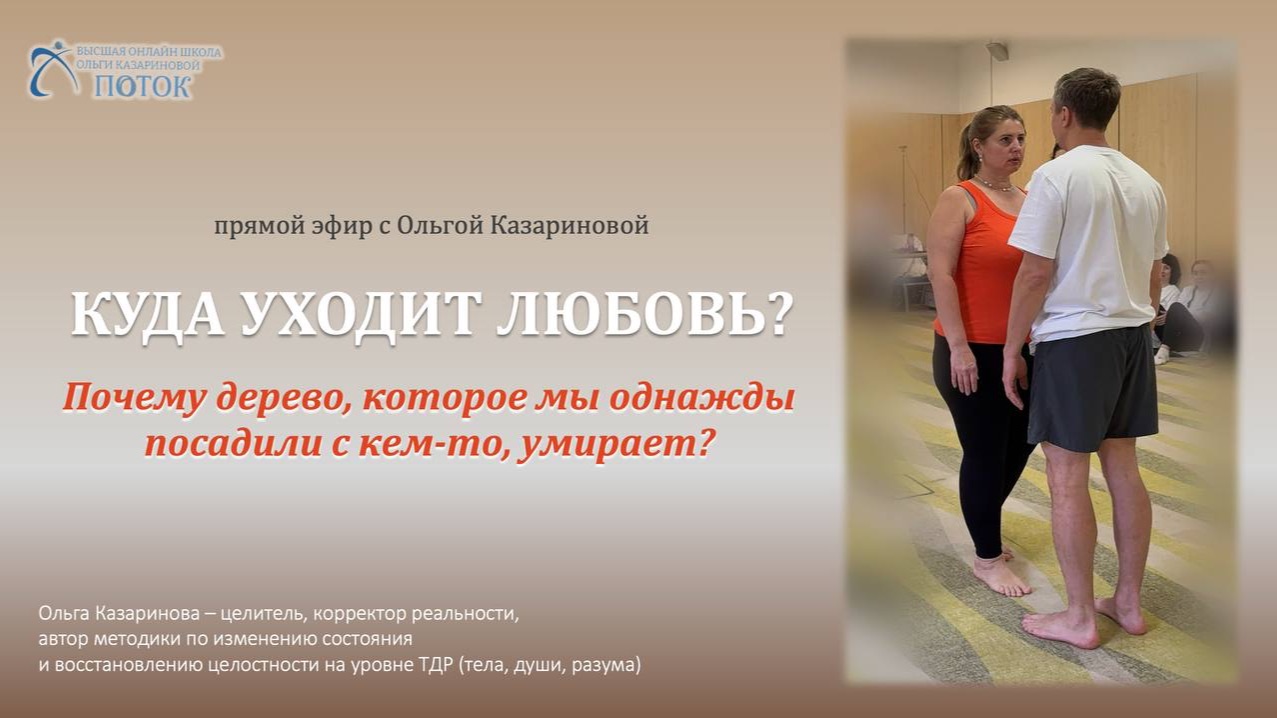 ВЫСШАЯ ОНЛАЙН ШКОЛА ОЛЬГИ КАЗАРИНОВОЙ
ПОТОК

прямой эфир с Ольгой Казариновой

КУДА УХОДИТ ЛЮБОВЬ?

Почему дерево, которое мы однажды посадили с кем-то, умирает?

Ольга Казаринова – целитель, корректор реальности, автор методики по изменению состояния и восстановлению целостности на уровне ТДР (тела, души, разума)